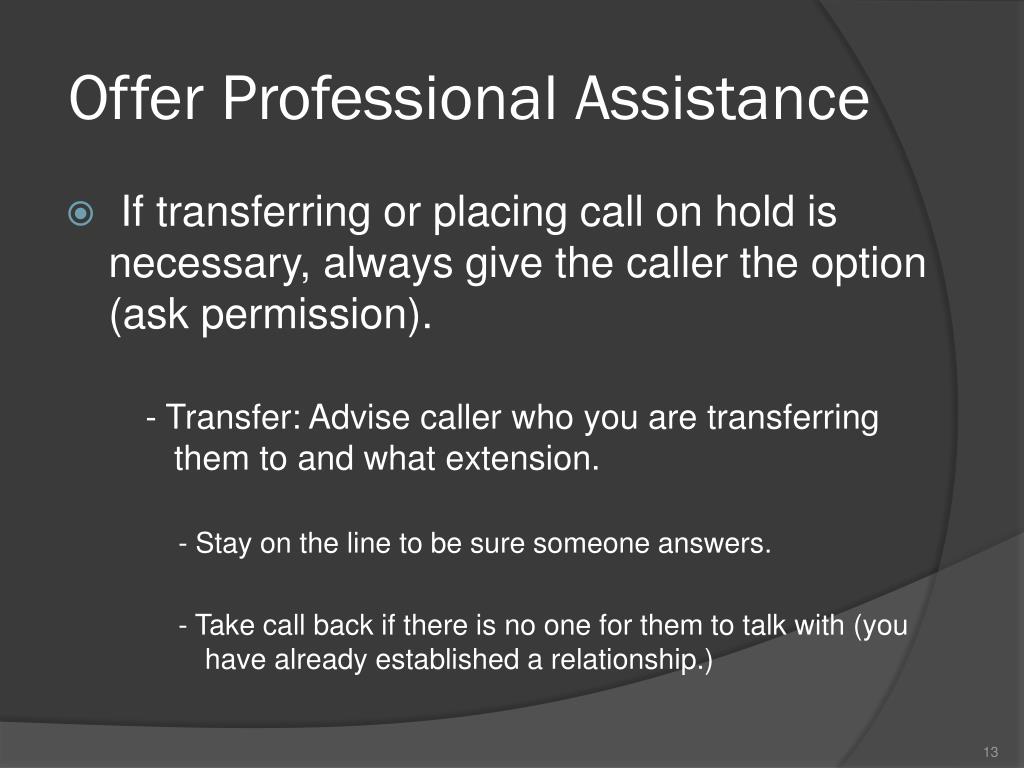 Offer Professional Assistance

If transferring or placing call on hold is necessary, always give the caller the option (ask permission).

- Transfer: Advise caller who you are transferring them to and what extension.

- Stay on the line to be sure someone answers.

- Take call back if there is no one for them to talk with (you have already established a relationship.)

13